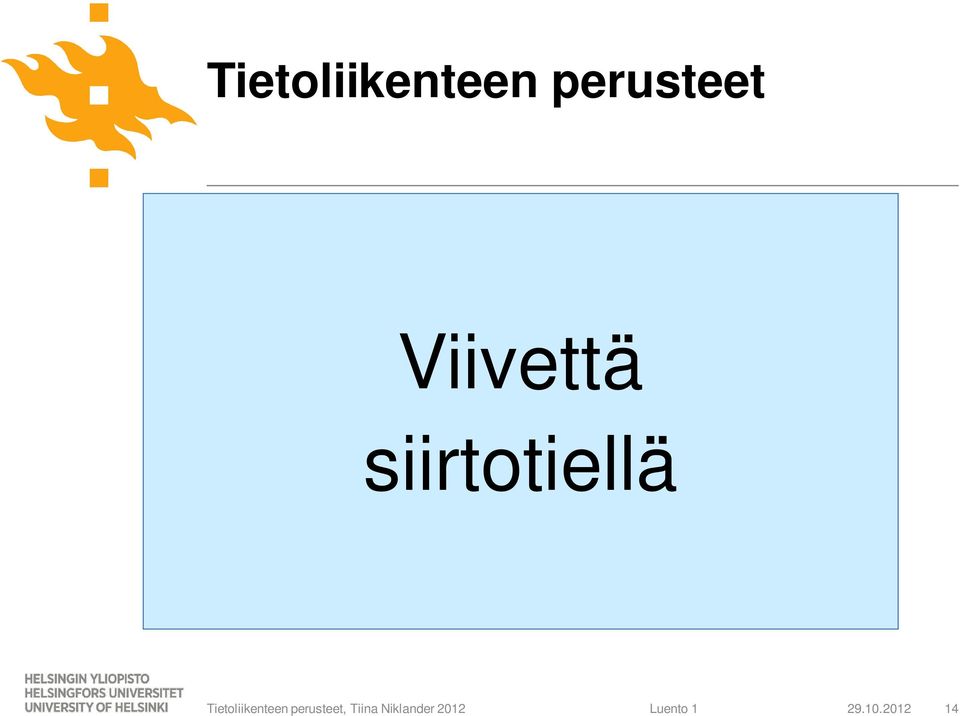 Tietoliikenteen perusteet

Viivettä siirtotiellä

HELSINGIN YLIOPISTO
HELSINGFORS UNIVERSITET
UNIVERSITY OF HELSINKI

Tietoliikenteen perusteet, Tiina Niklander 2012

Luento 1

29.10.2012

14